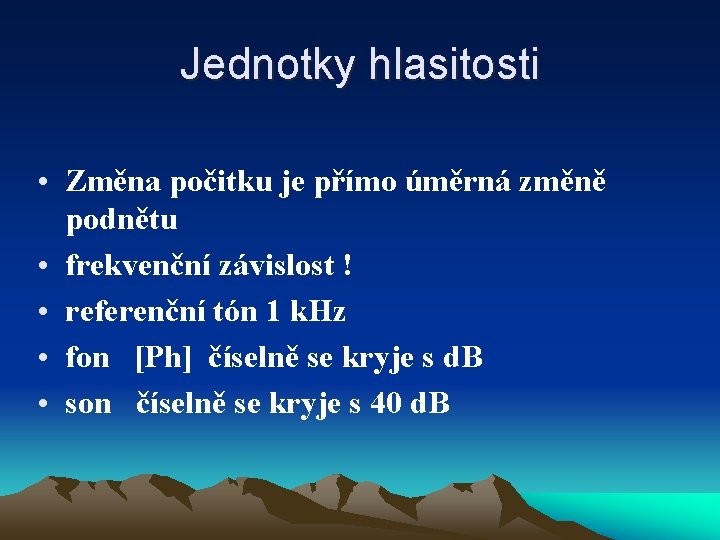 Jednotky hlasitosti

• Změna počitku je přímo úměrná změně podnětu
• frekvenční závislost !
• referenční tón 1 kHz
• fon [Ph] číselně se kryje s dB
• son číselně se kryje s 40 dB